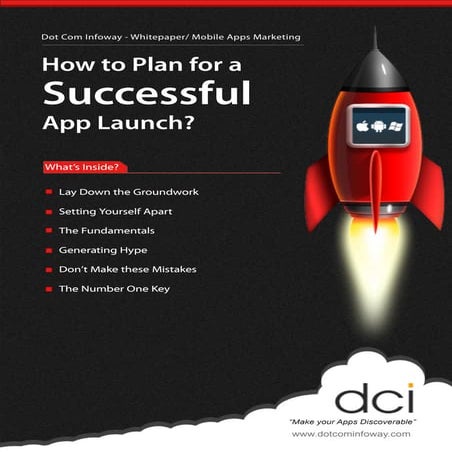 Dot Com Infoway - Whitepaper/ Mobile Apps Marketing

How to Plan for a Successful App Launch?

What's Inside?

Lay Down the Groundwork

Setting Yourself Apart

The Fundamentals

Generating Hype

Don't Make these Mistakes

The Number One Key

dci

"Make your Apps Discoverable"

www.dotcominfoway.com